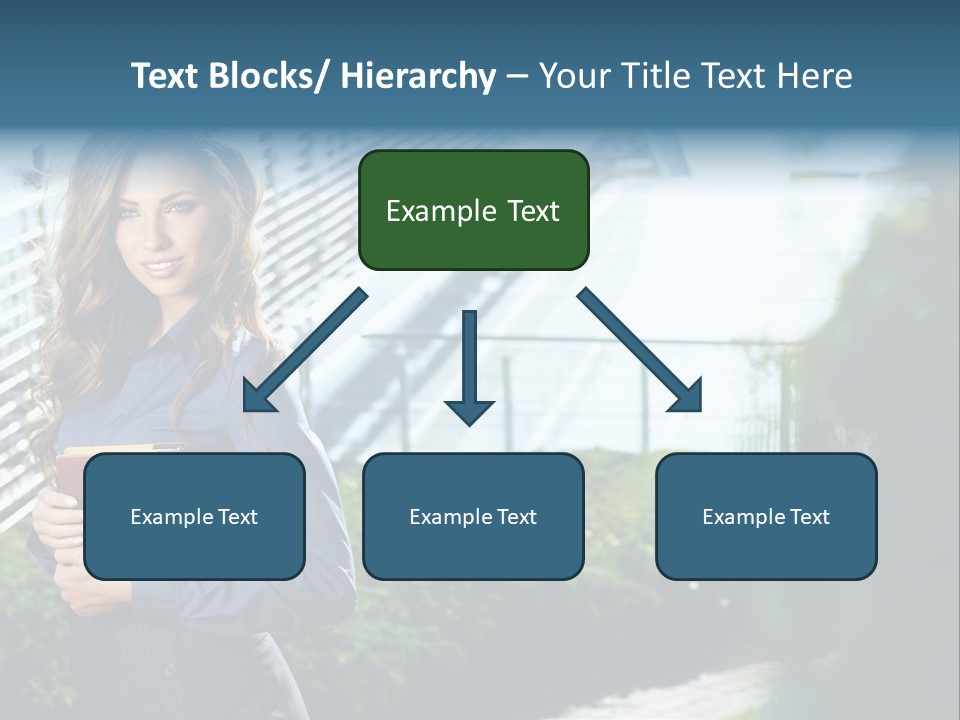 Text Blocks/ Hierarchy – Your Title Text Here

Example Text

Example Text

Example Text

Example Text